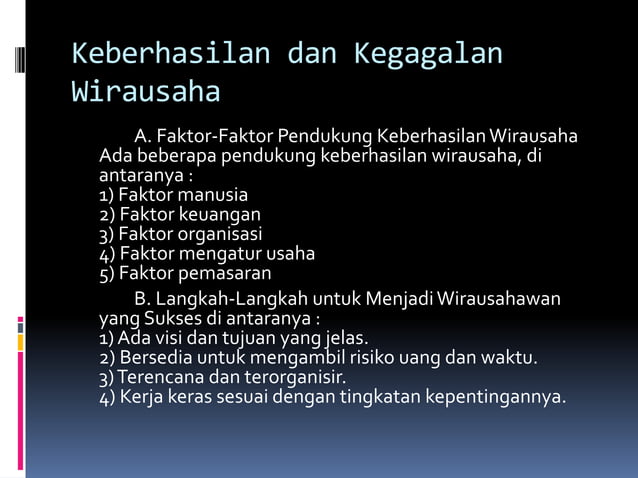 Keberhasilan dan Kegagalan Wirausaha

A. Faktor-Faktor Pendukung Keberhasilan Wirausaha
Ada beberapa pendukung keberhasilan wirausaha, di antaranya :
1) Faktor manusia
2) Faktor keuangan
3) Faktor organisasi
4) Faktor mengatur usaha
5) Faktor pemasaran

B. Langkah-Langkah untuk Menjadi Wirausahawan yang Sukses di antaranya :
1) Ada visi dan tujuan yang jelas.
2) Bersedia untuk mengambil risiko uang dan waktu.
3) Terencana dan terorganisir.
4) Kerja keras sesuai dengan tingkatan kepentingannya.